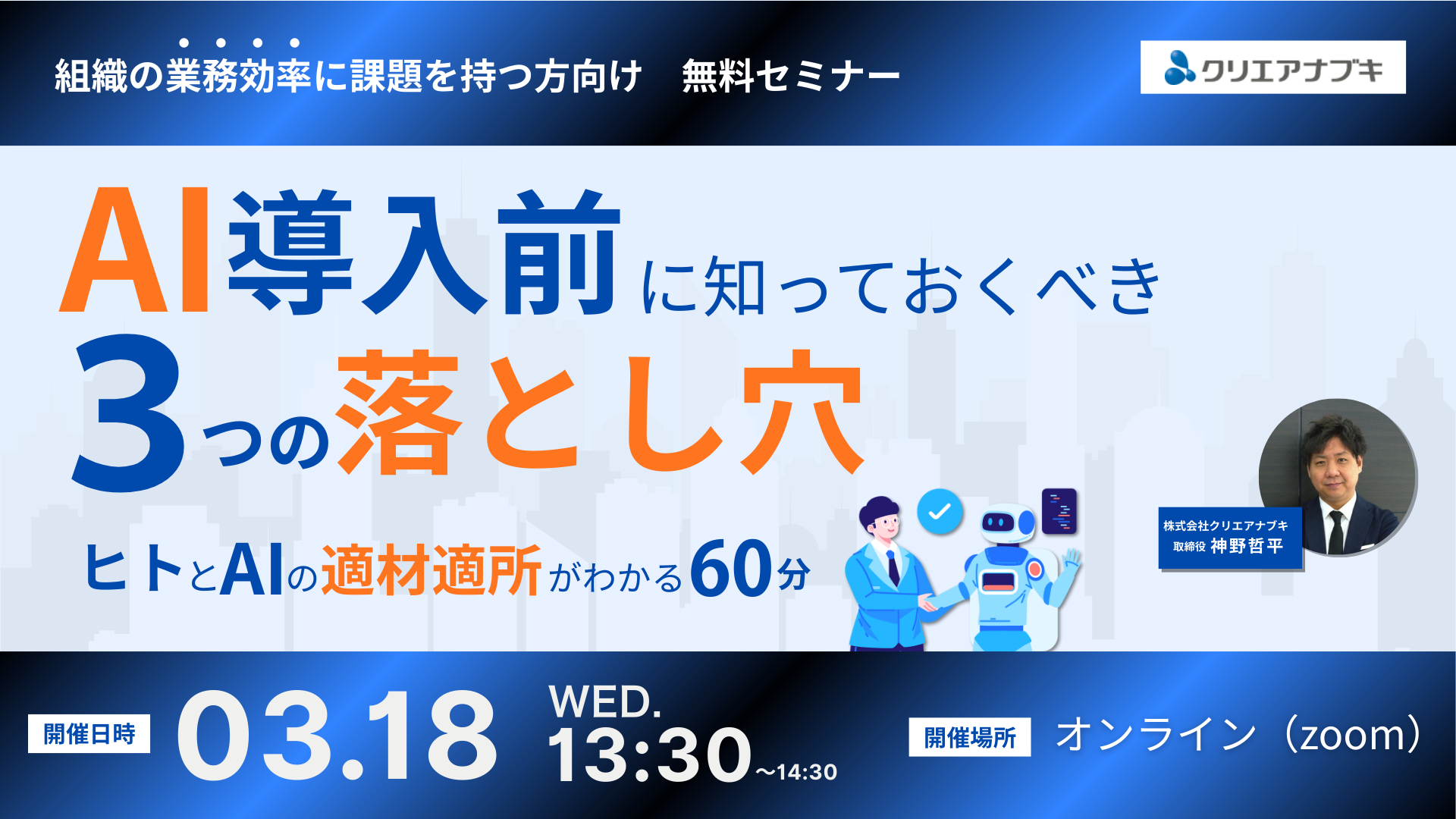 組織の業務効率に課題を持つ方向け　無料セミナー

クリエアナブキ

AI導入前に知っておくべき
3つの落とし穴

ヒトとAIの適材適所がわかる60分

株式会社クリエアナブキ
取締役 神野哲平

開催日時 03.18 WED. 13:30~14:30

開催場所 オンライン（zoom）